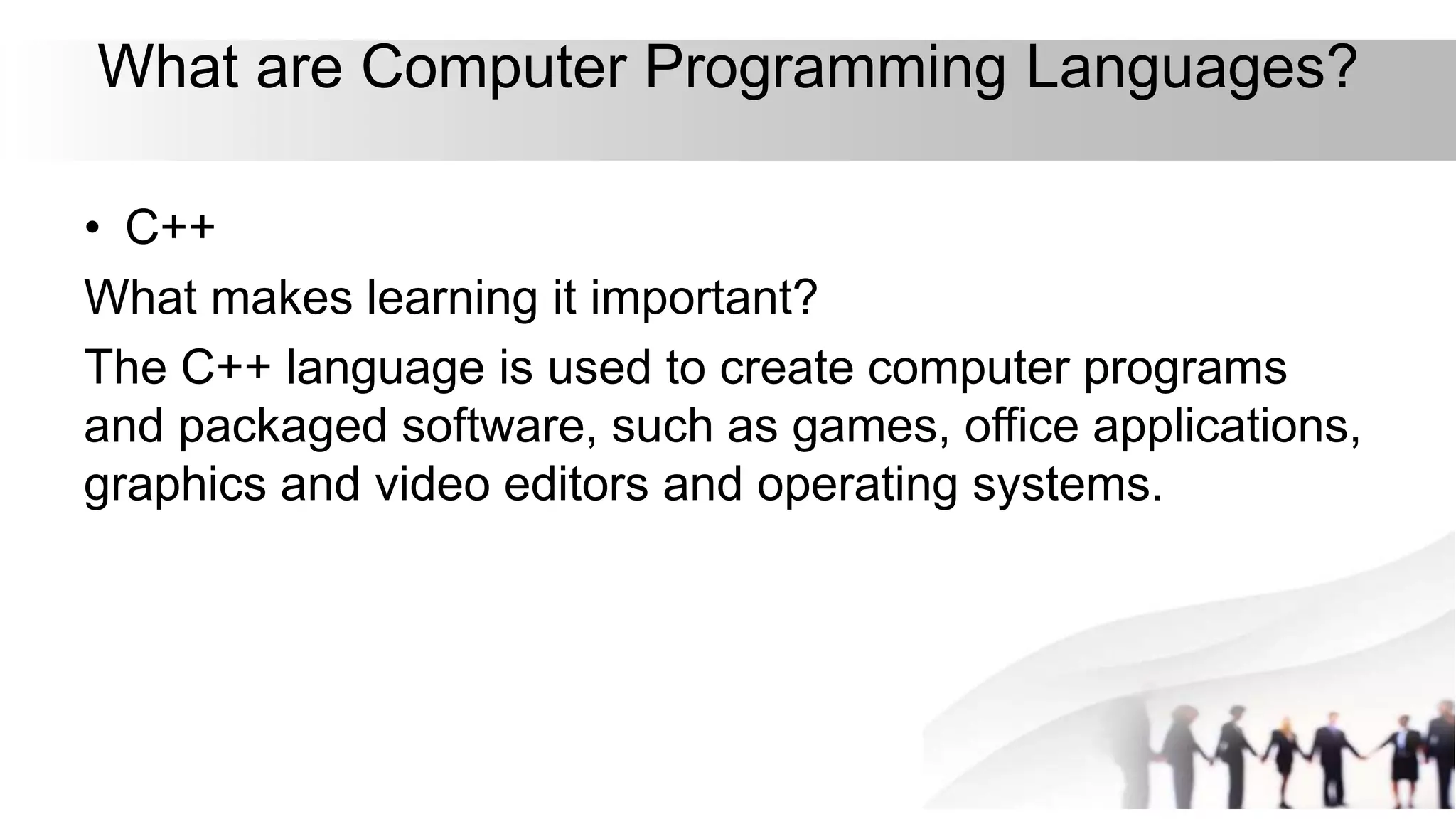 What are Computer Programming Languages?

• C++

What makes learning it important?

The C++ language is used to create computer programs and packaged software, such as games, office applications, graphics and video editors and operating systems.